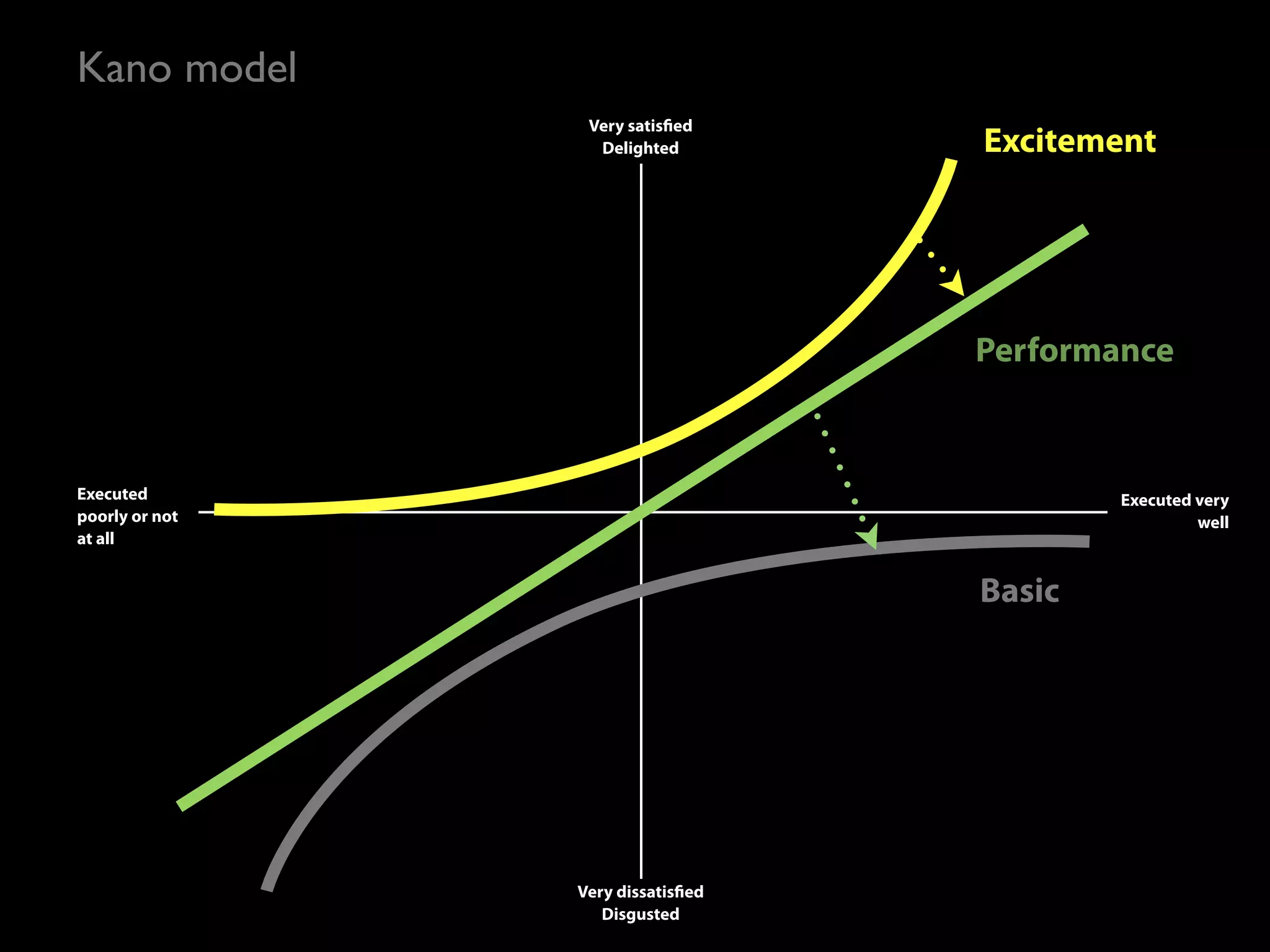 Kano model

Very satisfied
Delighted

Excitement

Performance

Executed poorly or not at all

Executed very well

Basic

Very dissatisfied
Disgusted